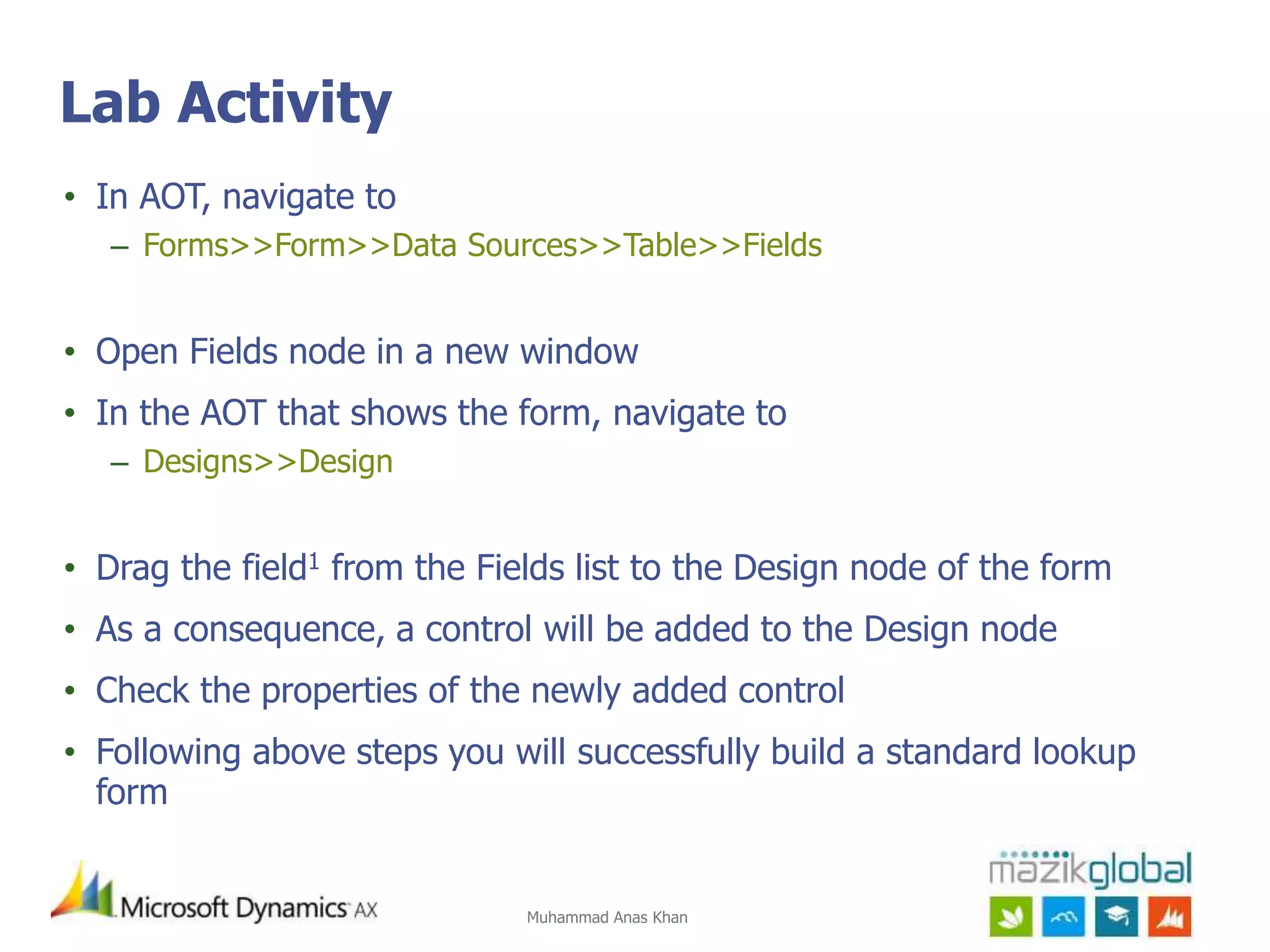 Lab Activity

• In AOT, navigate to
– Forms>>Form>>Data Sources>>Table>>Fields

• Open Fields node in a new window

• In the AOT that shows the form, navigate to
– Designs>>Design

• Drag the field$^1$ from the Fields list to the Design node of the form

• As a consequence, a control will be added to the Design node

• Check the properties of the newly added control

• Following above steps you will successfully build a standard lookup form

Microsoft Dynamics AX

Muhammad Anas Khan

mazikglobal